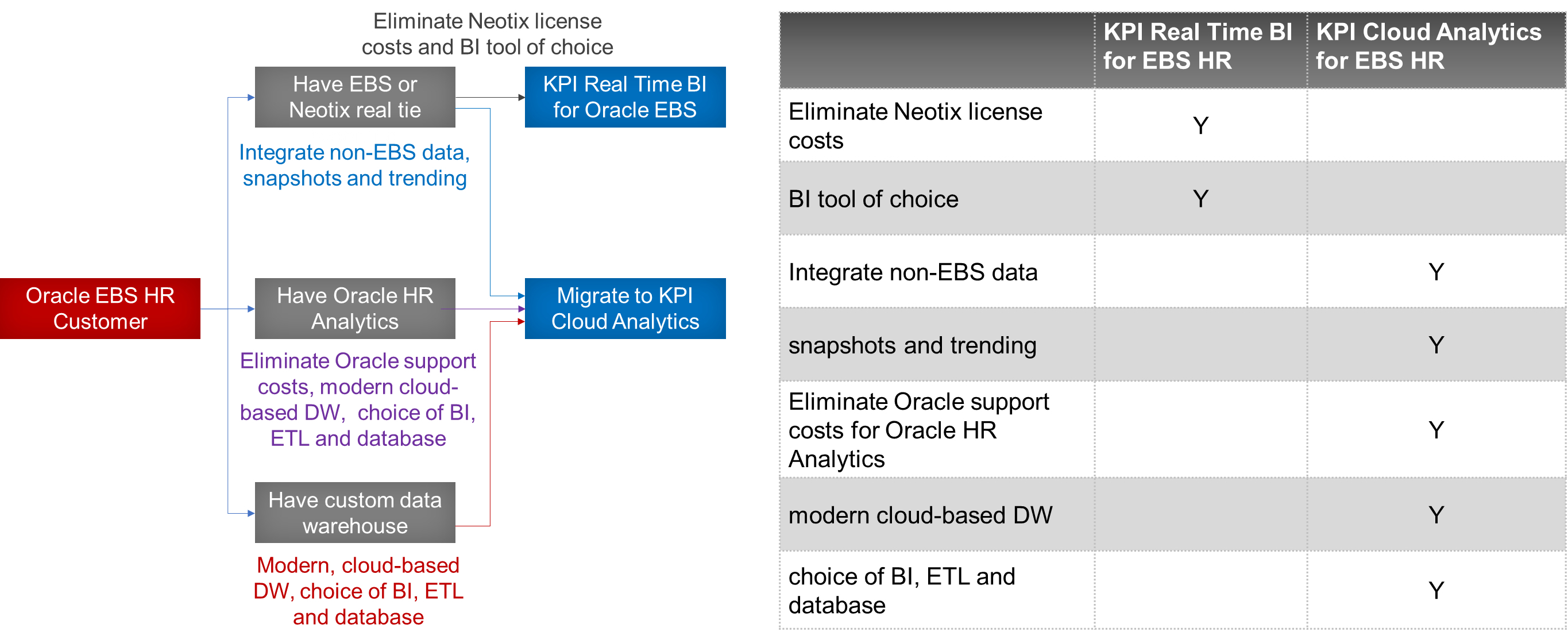 Eliminate Neotix license costs and BI tool of choice

Have EBS or Neotix real tie

KPI Real Time BI for Oracle EBS

Integrate non-EBS data, snapshots and trending

Oracle EBS HR Customer

Have Oracle HR Analytics

Migrate to KPI Cloud Analytics

Eliminate Oracle support costs, modern cloud-based DW, choice of BI, ETL and database

Have custom data warehouse

Modern, cloud-based DW, choice of BI, ETL and database

| | KPI Real Time BI for EBS HR | KPI Cloud Analytics for EBS HR |
|---|---|---|
| Eliminate Neotix license costs | Y | |
| BI tool of choice | Y | |
| Integrate non-EBS data | | Y |
| snapshots and trending | | Y |
| Eliminate Oracle support costs for Oracle HR Analytics | | Y |
| modern cloud-based DW | | Y |
| choice of BI, ETL and database | | Y |